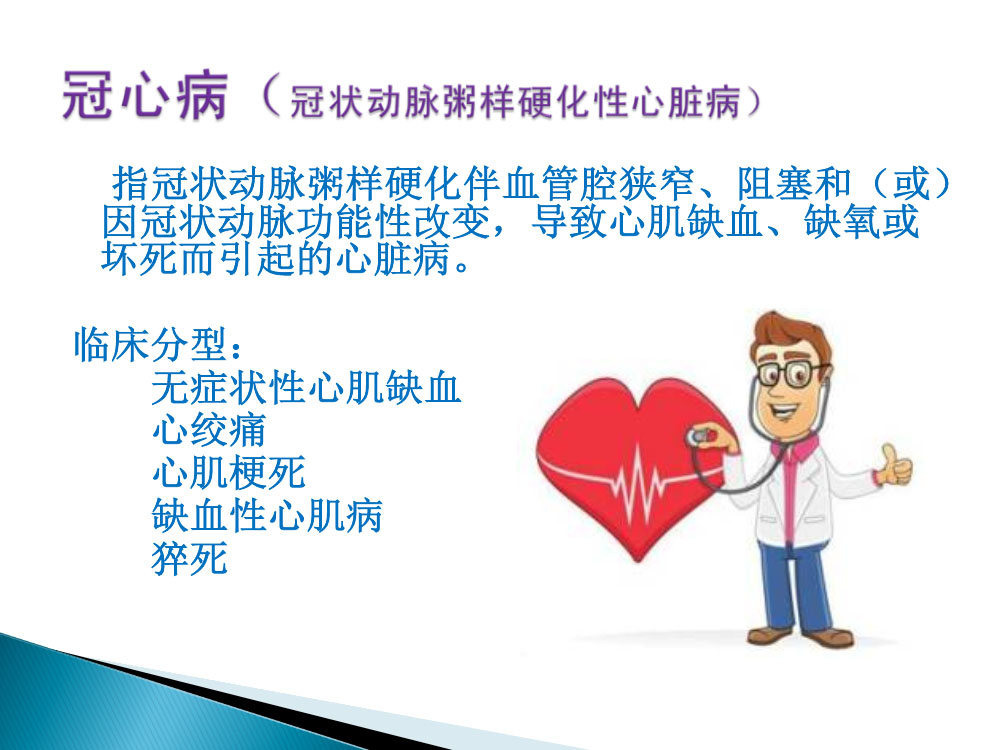 冠心病（冠状动脉粥样硬化性心脏病）

指冠状动脉粥样硬化伴血管腔狭窄、阻塞和（或）因冠状动脉功能性改变，导致心肌缺血、缺氧或坏死而引起的心脏病。

临床分型：
无症状性心肌缺血
心绞痛
心肌梗死
缺血性心肌病
猝死